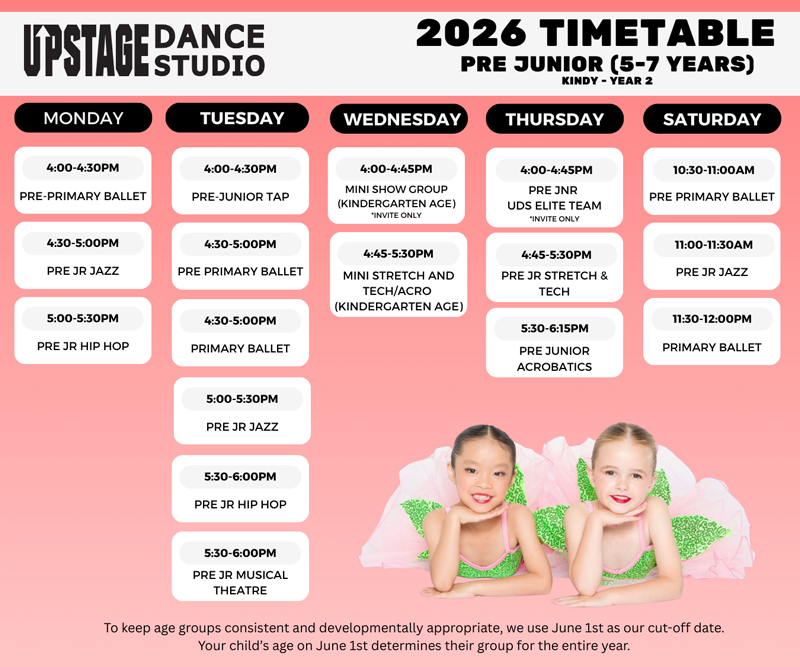 UPSTAGE DANCE STUDIO

2026 TIMETABLE
PRE JUNIOR (5-7 YEARS)
KINDY - YEAR 2

MONDAY

4:00-4:30PM
PRE-PRIMARY BALLET

4:30-5:00PM
PRE JR JAZZ

5:00-5:30PM
PRE JR HIP HOP

TUESDAY

4:00-4:30PM
PRE-JUNIOR TAP

4:30-5:00PM
PRE PRIMARY BALLET

4:30-5:00PM
PRIMARY BALLET

5:00-5:30PM
PRE JR JAZZ

5:30-6:00PM
PRE JR HIP HOP

5:30-6:00PM
PRE JR MUSICAL THEATRE

WEDNESDAY

4:00-4:45PM
MINI SHOW GROUP (KINDERGARTEN AGE)
*INVITE ONLY

4:45-5:30PM
MINI STRETCH AND TECH/ACRO (KINDERGARTEN AGE)

THURSDAY

4:00-4:45PM
PRE JNR UDS ELITE TEAM
*INVITE ONLY

4:45-5:30PM
PRE JR STRETCH & TECH

5:30-6:15PM
PRE JUNIOR ACROBATICS

SATURDAY

10:30-11:00AM
PRE PRIMARY BALLET

11:00-11:30AM
PRE JR JAZZ

11:30-12:00PM
PRIMARY BALLET

To keep age groups consistent and developmentally appropriate, we use June 1st as our cut-off date. Your child's age on June 1st determines their group for the entire year.